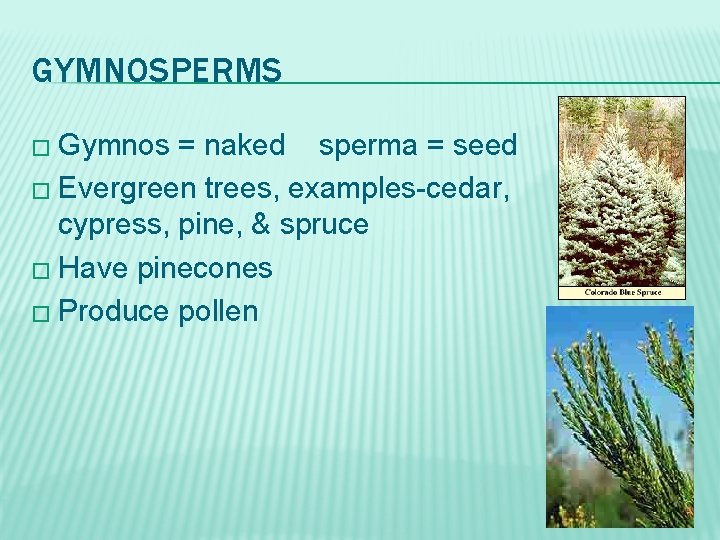 GYMNOSPERMS

□ Gymnos = naked sperma = seed
□ Evergreen trees, examples-cedar, cypress, pine, & spruce
□ Have pinecones
□ Produce pollen

Colorado Blue Spruce